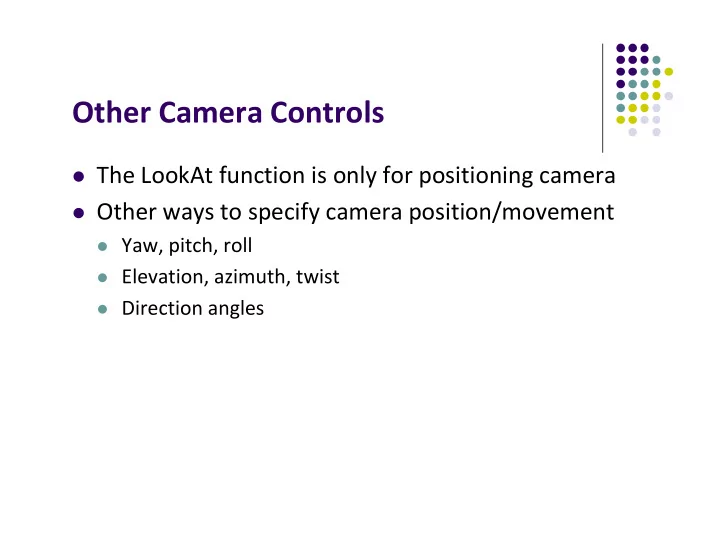 Other Camera Controls

- The LookAt function is only for positioning camera
- Other ways to specify camera position/movement
  - Yaw, pitch, roll
  - Elevation, azimuth, twist
  - Direction angles